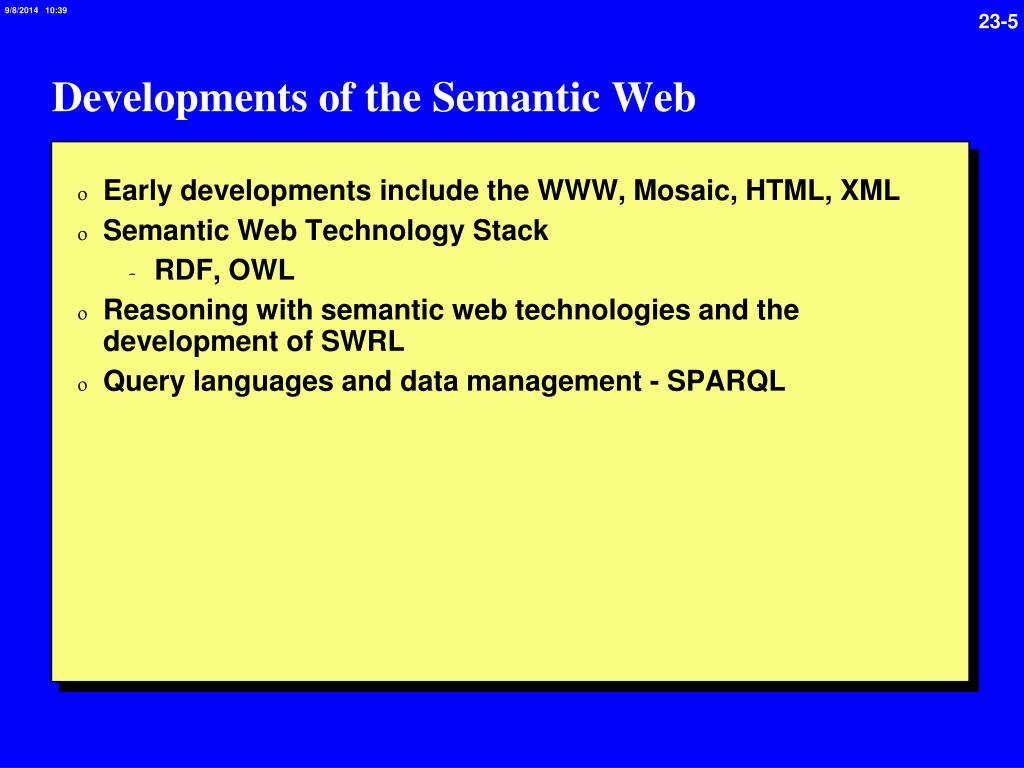 9/8/2014 10:39

23-5

Developments of the Semantic Web

o Early developments include the WWW, Mosaic, HTML, XML
o Semantic Web Technology Stack
- RDF, OWL
o Reasoning with semantic web technologies and the development of SWRL
o Query languages and data management - SPARQL